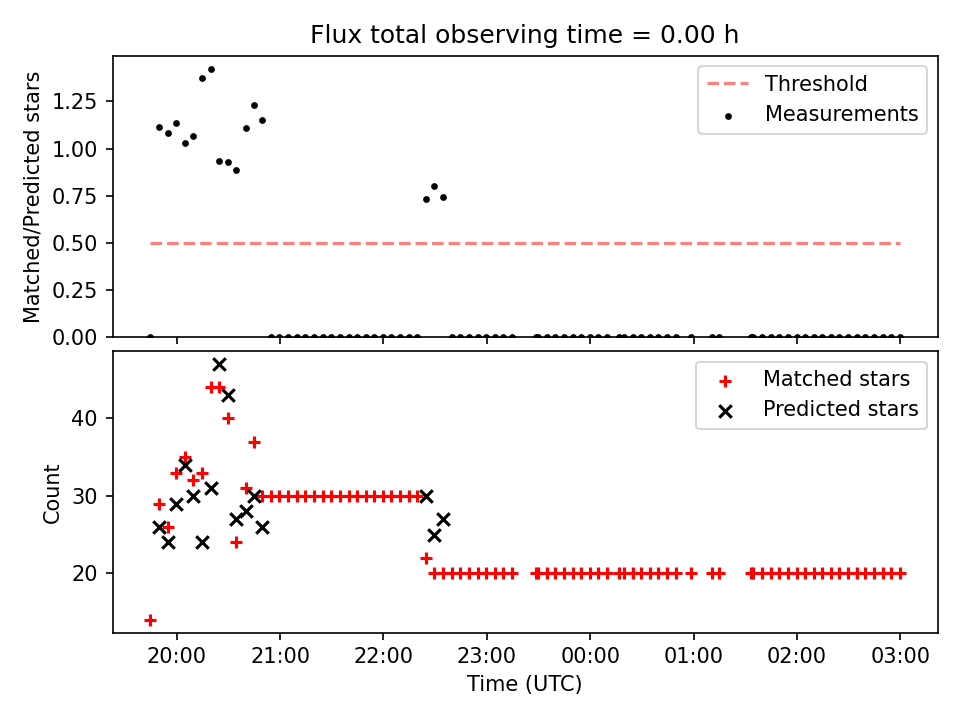 Flux total observing time = 0.00 h

Matched/Predicted stars

1.25
1.00
0.75
0.50
0.25
0.00

Threshold
Measurements

Count

40
30
20

Matched stars
Predicted stars

20:00
21:00
22:00
23:00
00:00
01:00
02:00
03:00

Time (UTC)